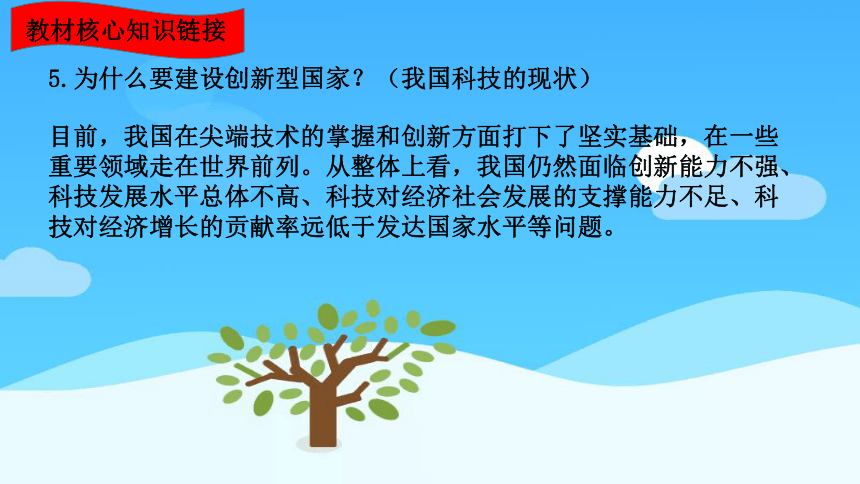 教材核心知识链接

5.为什么要建设创新型国家？（我国科技的现状）

目前，我国在尖端技术的掌握和创新方面打下了坚实基础，在一些重要领域走在世界前列。从整体上看，我国仍然面临创新能力不强、科技发展水平总体不高、科技对经济社会发展的支撑能力不足、科技对经济增长的贡献率远低于发达国家水平等问题。